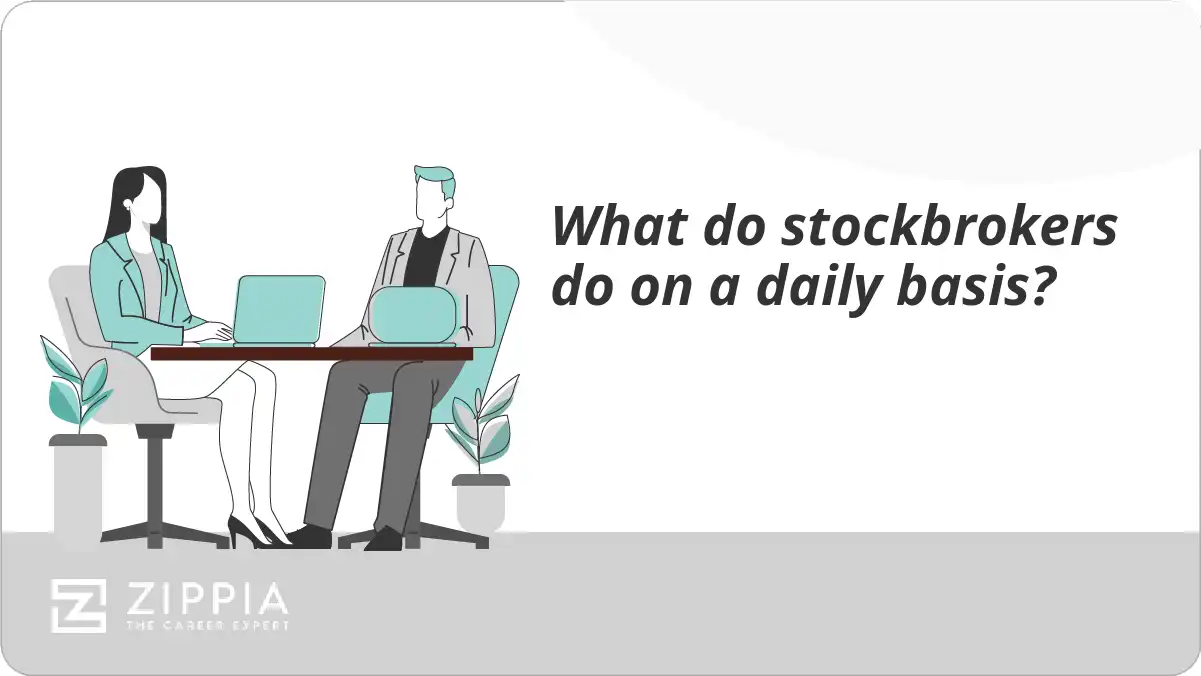 What do stockbrokers do on a daily basis?

ZIPPIA
THE CAREER EXPERT